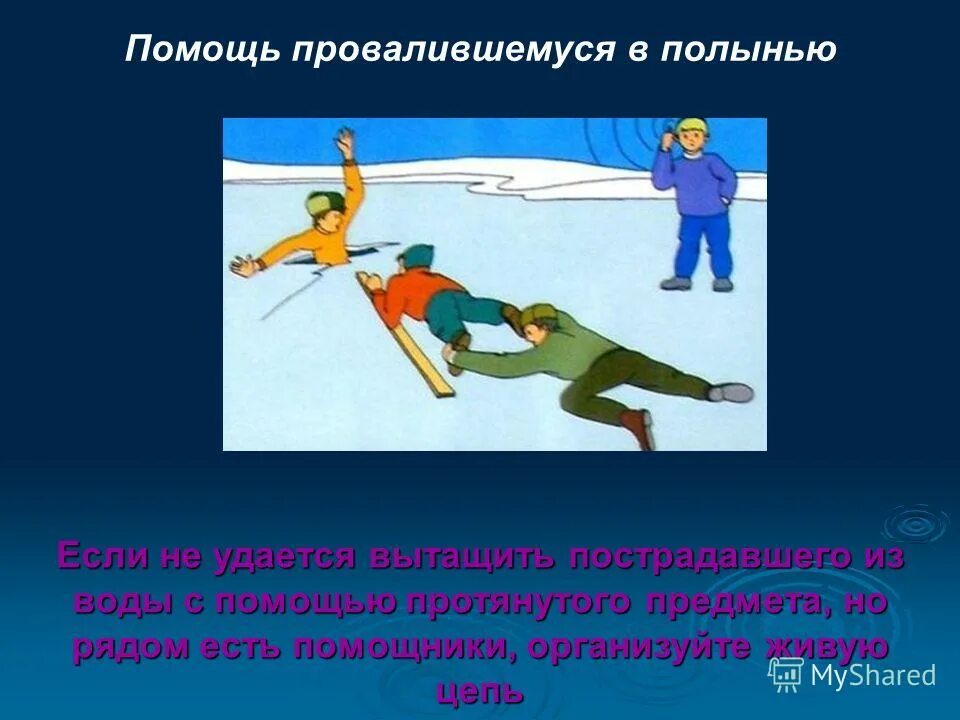 Помощь провалившемуся в полынью

Если не удается вытащить пострадавшего из воды с помощью протянутого предмета, но рядом есть помощники, организуйте живую цепь

MyShared